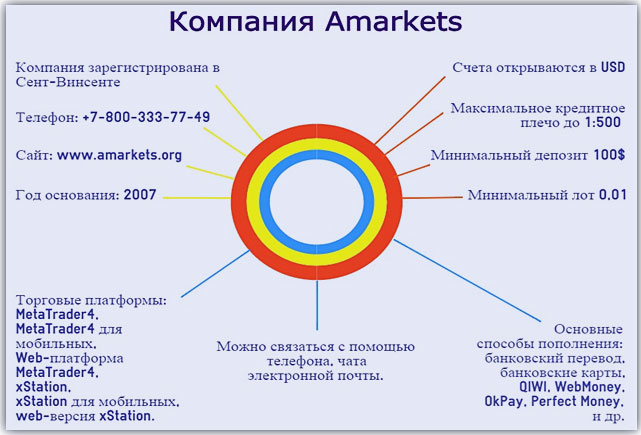 Компания Amarkets

Компания зарегистрирована в Сент-Винсенте

Телефон: +7-800-333-77-49

Сайт: www.amarkets.org

Год основания: 2007

Счета открываются в USD

Максимальное кредитное плечо до 1:500

Минимальный депозит 100$

Минимальный лот 0.01

Торговые платформы: MetaTrader4, MetaTrader4 для мобильных, Web-платформа MetaTrader4, xStation, xStation для мобильных, web-версия xStation.

Можно связаться с помощью телефона, чата электронной почты.

Основные способы пополнения: банковский перевод, банковские карты, QIWI, WebMoney, OkPay, Perfect Money, и др.